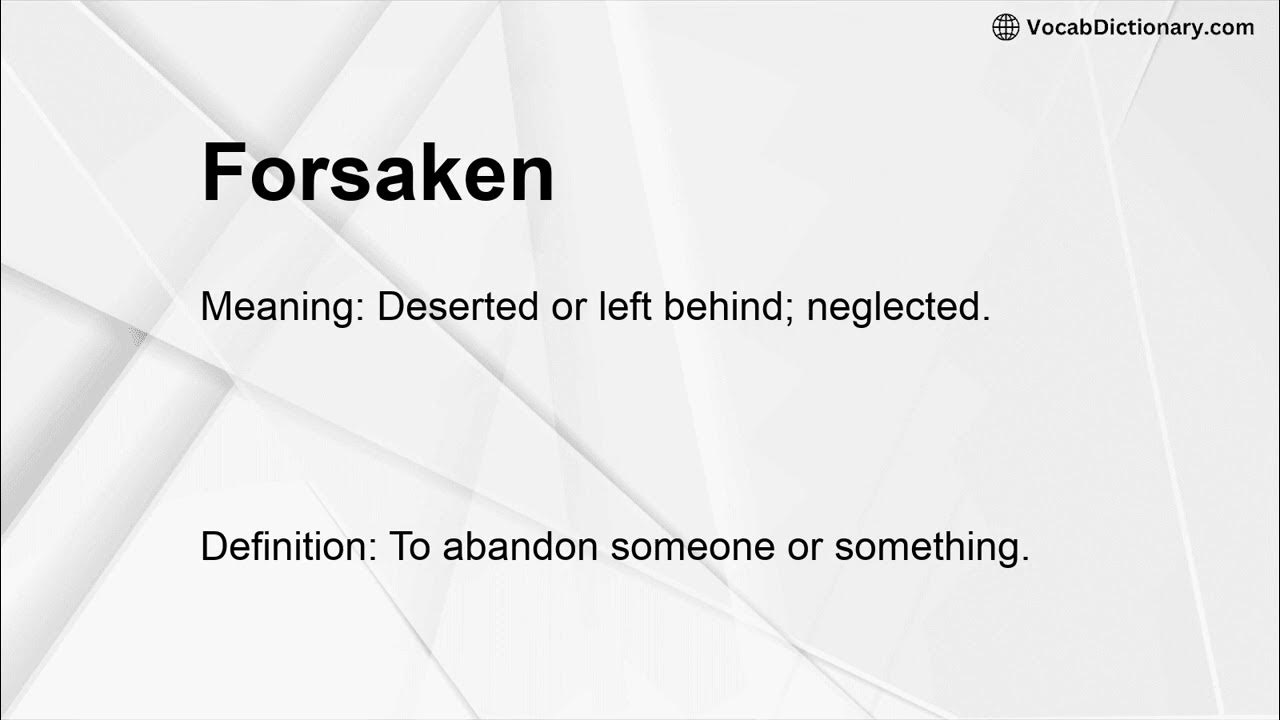 VocabDictionary.com

Forsaken

Meaning: Deserted or left behind; neglected.

Definition: To abandon someone or something.